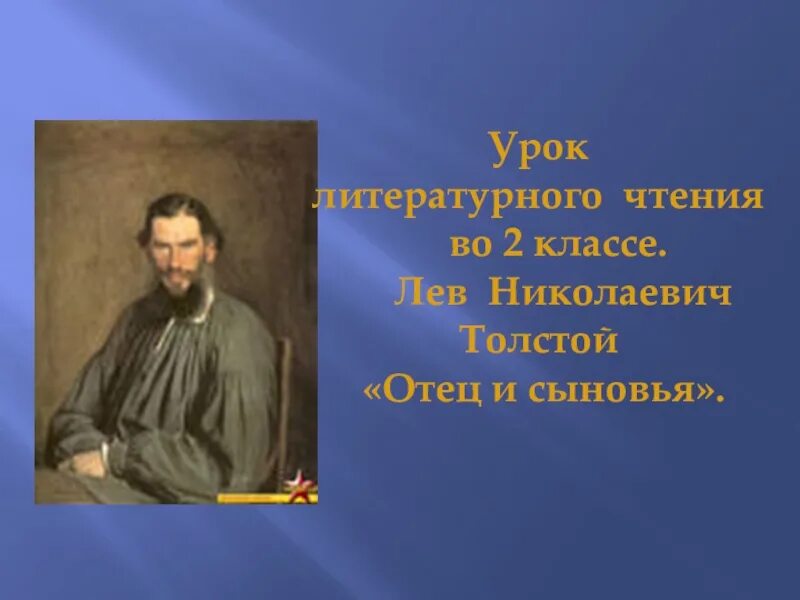 Урок литературного чтения во 2 классе. Лев Николаевич Толстой «Отец и сыновья».